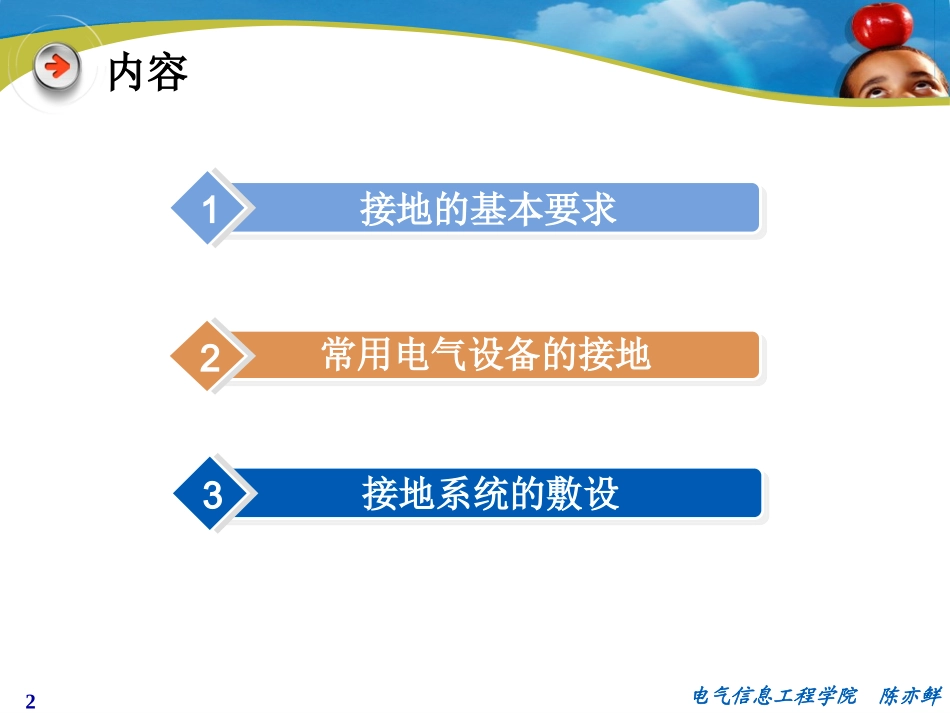 内容

1 接地的基本要求

2 常用电气设备的接地

3 接地系统的敷设

2

电气信息工程学院 陈亦鲜